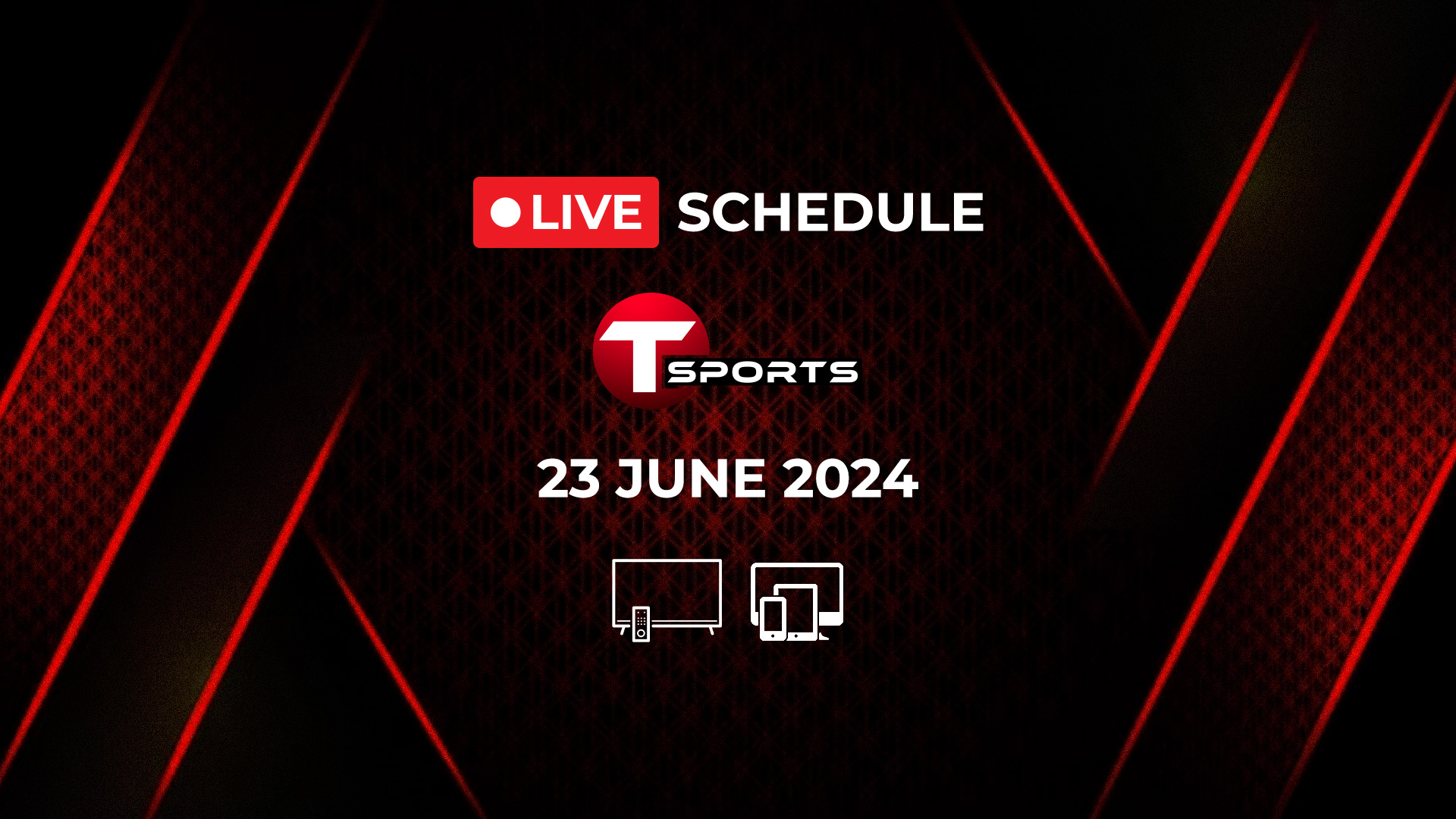 LIVE SCHEDULE

T SPORTS

23 JUNE 2024